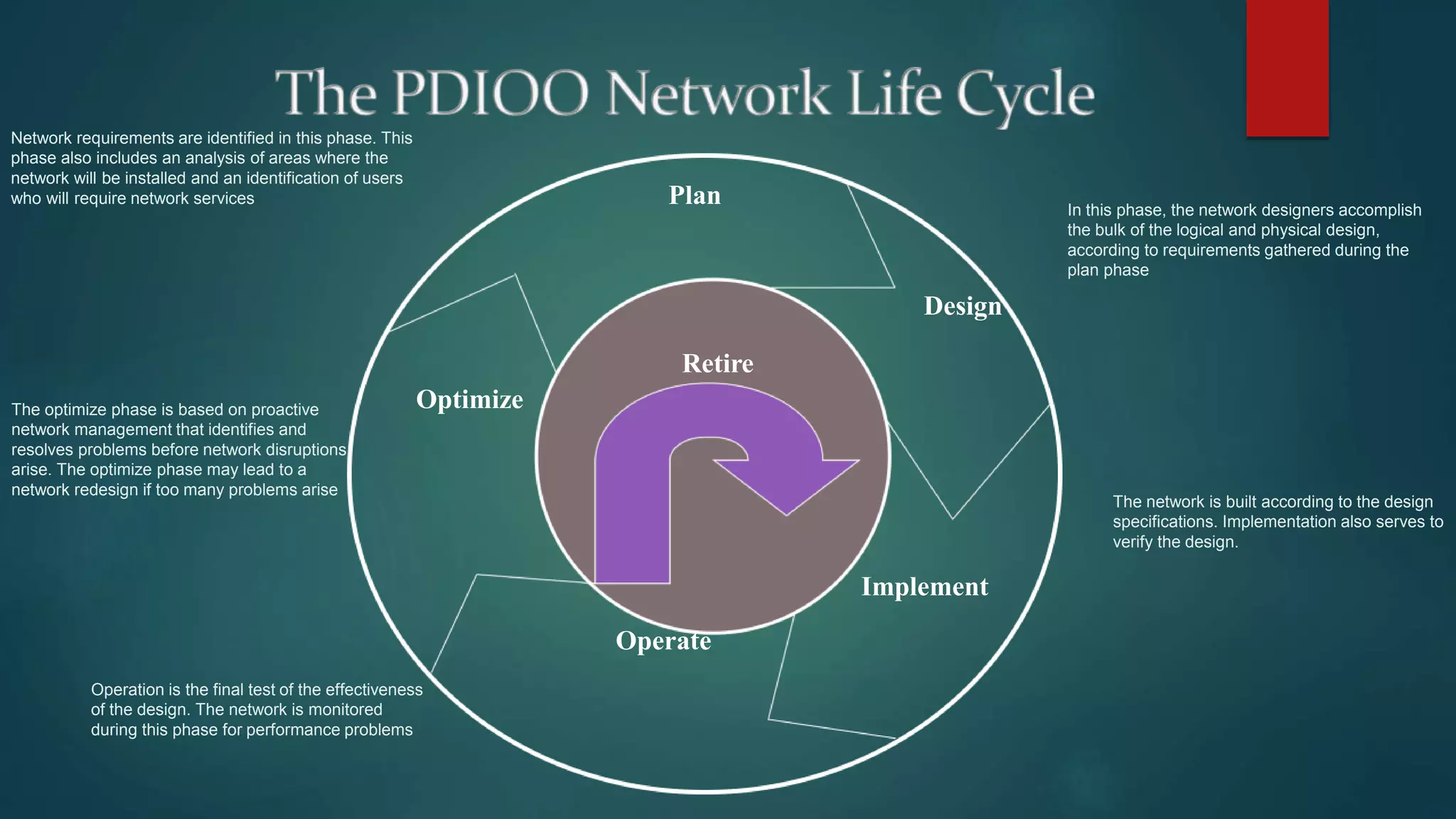 The PDIOO Network Life Cycle

Network requirements are identified in this phase. This phase also includes an analysis of areas where the network will be installed and an identification of users who will require network services

Plan

In this phase, the network designers accomplish the bulk of the logical and physical design, according to requirements gathered during the plan phase

Design

Retire

Optimize

The optimize phase is based on proactive network management that identifies and resolves problems before network disruptions arise. The optimize phase may lead to a network redesign if too many problems arise

The network is built according to the design specifications. Implementation also serves to verify the design.

Implement

Operate

Operation is the final test of the effectiveness of the design. The network is monitored during this phase for performance problems